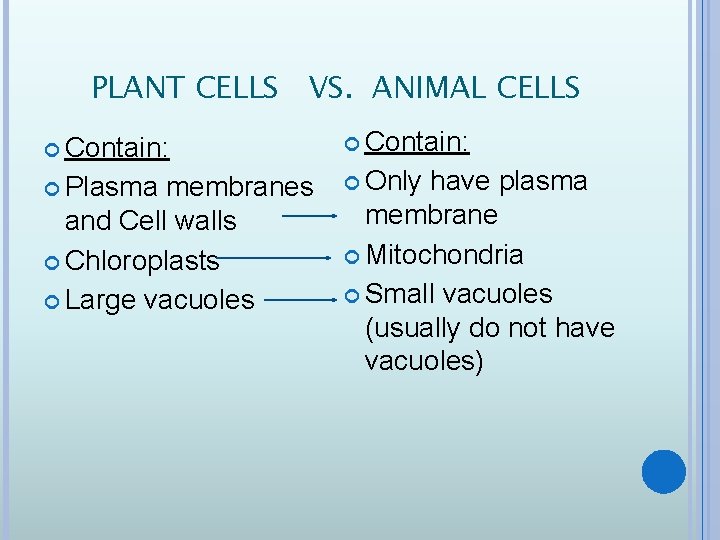 PLANT CELLS VS. ANIMAL CELLS

Contain:
Plasma membranes and Cell walls
Chloroplasts
Large vacuoles

Contain:
Only have plasma membrane
Mitochondria
Small vacuoles (usually do not have vacuoles)